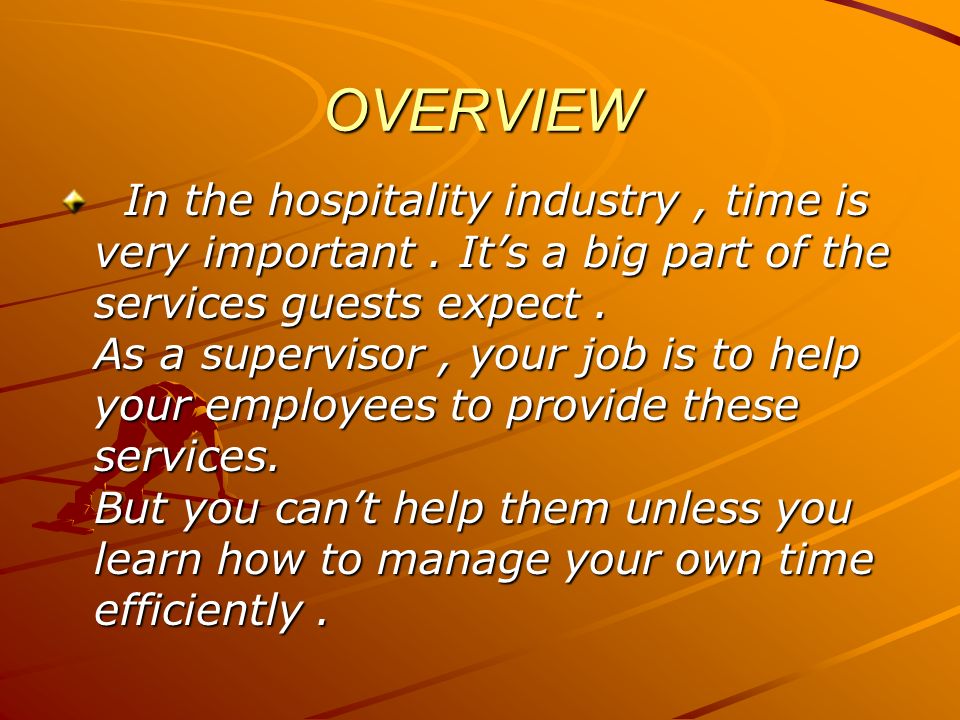 OVERVIEW

In the hospitality industry , time is very important . It’s a big part of the services guests expect .
As a supervisor , your job is to help your employees to provide these services.
But you can’t help them unless you learn how to manage your own time efficiently .